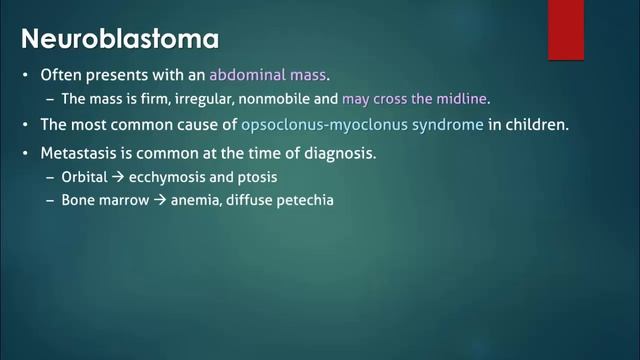 Neuroblastoma

• Often presents with an abdominal mass.
  – The mass is firm, irregular, nonmobile and may cross the midline.
• The most common cause of opsoclonus-myoclonus syndrome in children.
• Metastasis is common at the time of diagnosis.
  – Orbital → ecchymosis and ptosis
  – Bone marrow → anemia, diffuse petechia